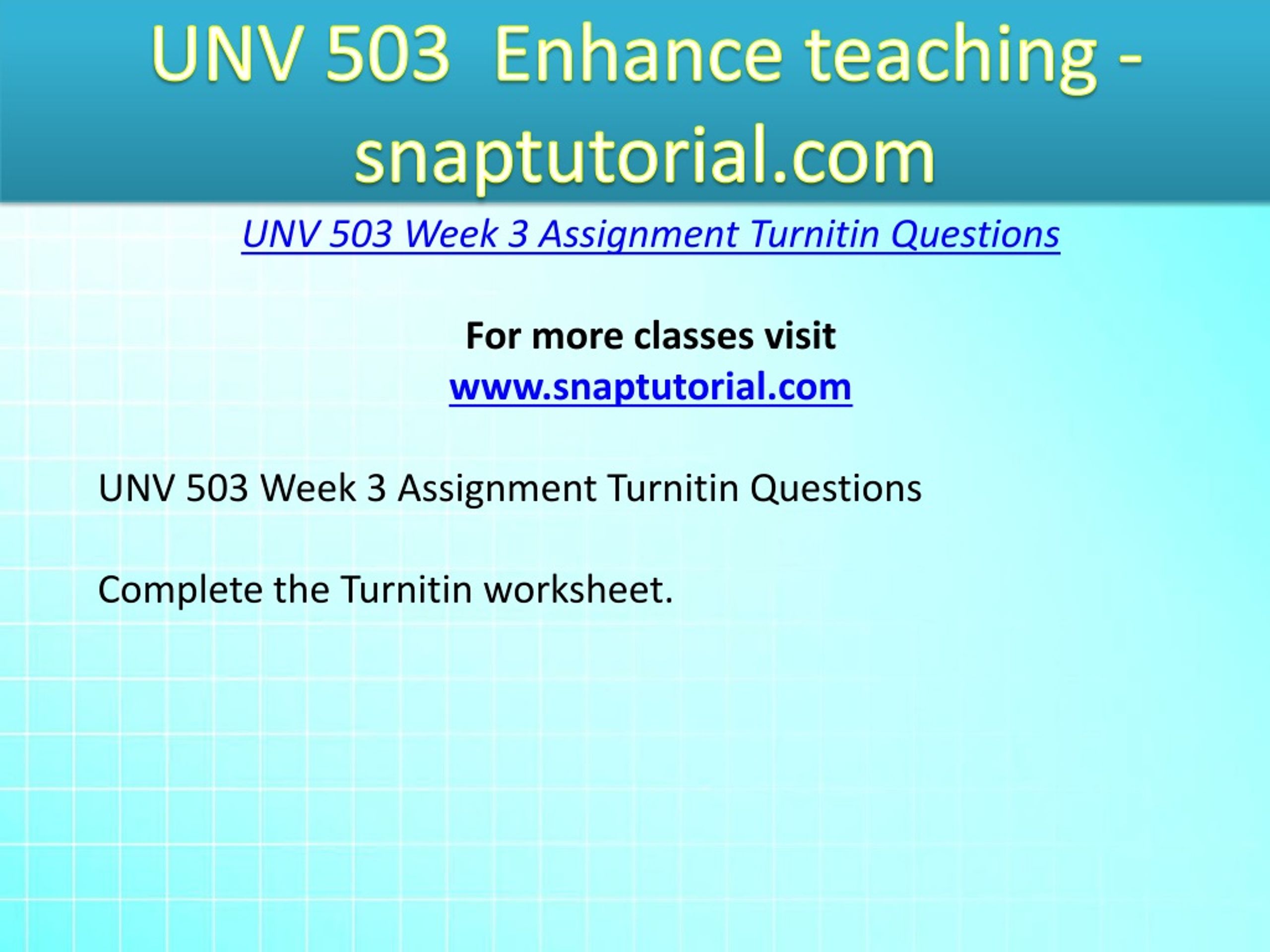 UNV 503 Enhance teaching - snaptutorial.com

UNV 503 Week 3 Assignment Turnitin Questions

For more classes visit
www.snaptutorial.com

UNV 503 Week 3 Assignment Turnitin Questions

Complete the Turnitin worksheet.